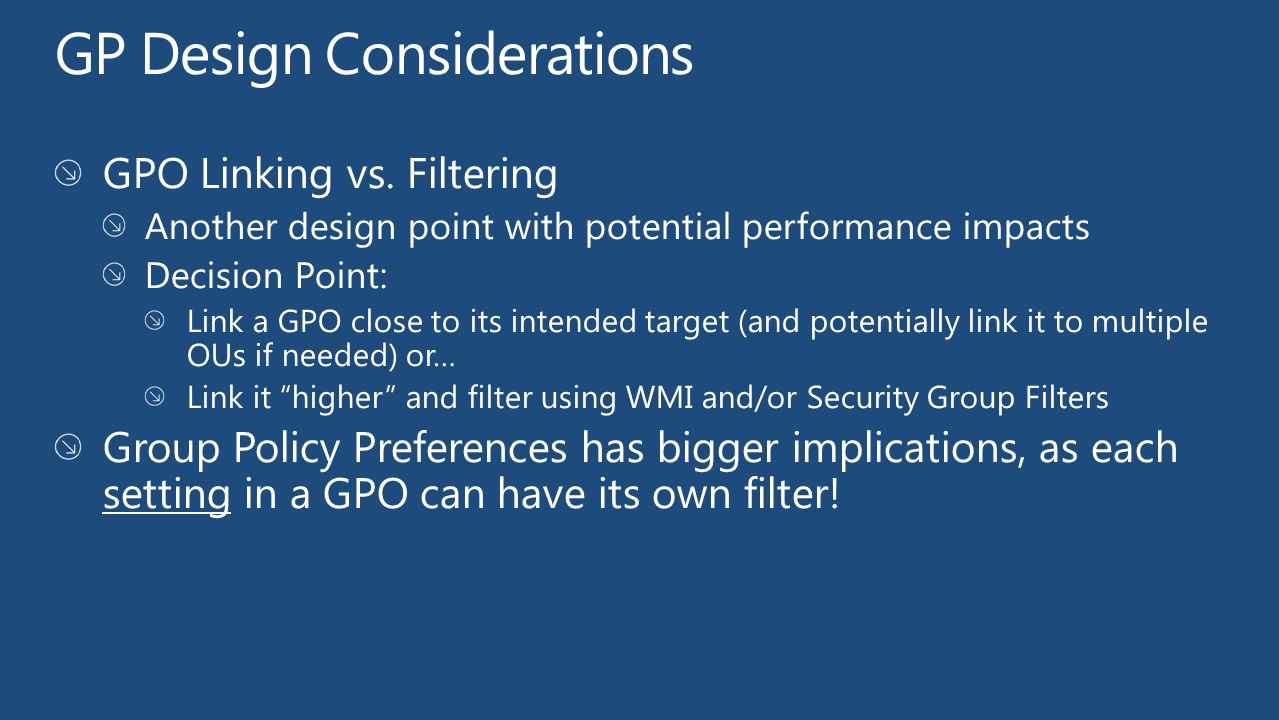 GP Design Considerations

GPO Linking vs. Filtering

Another design point with potential performance impacts

Decision Point:

Link a GPO close to its intended target (and potentially link it to multiple OUs if needed) or…

Link it “higher” and filter using WMI and/or Security Group Filters

Group Policy Preferences has bigger implications, as each setting in a GPO can have its own filter!